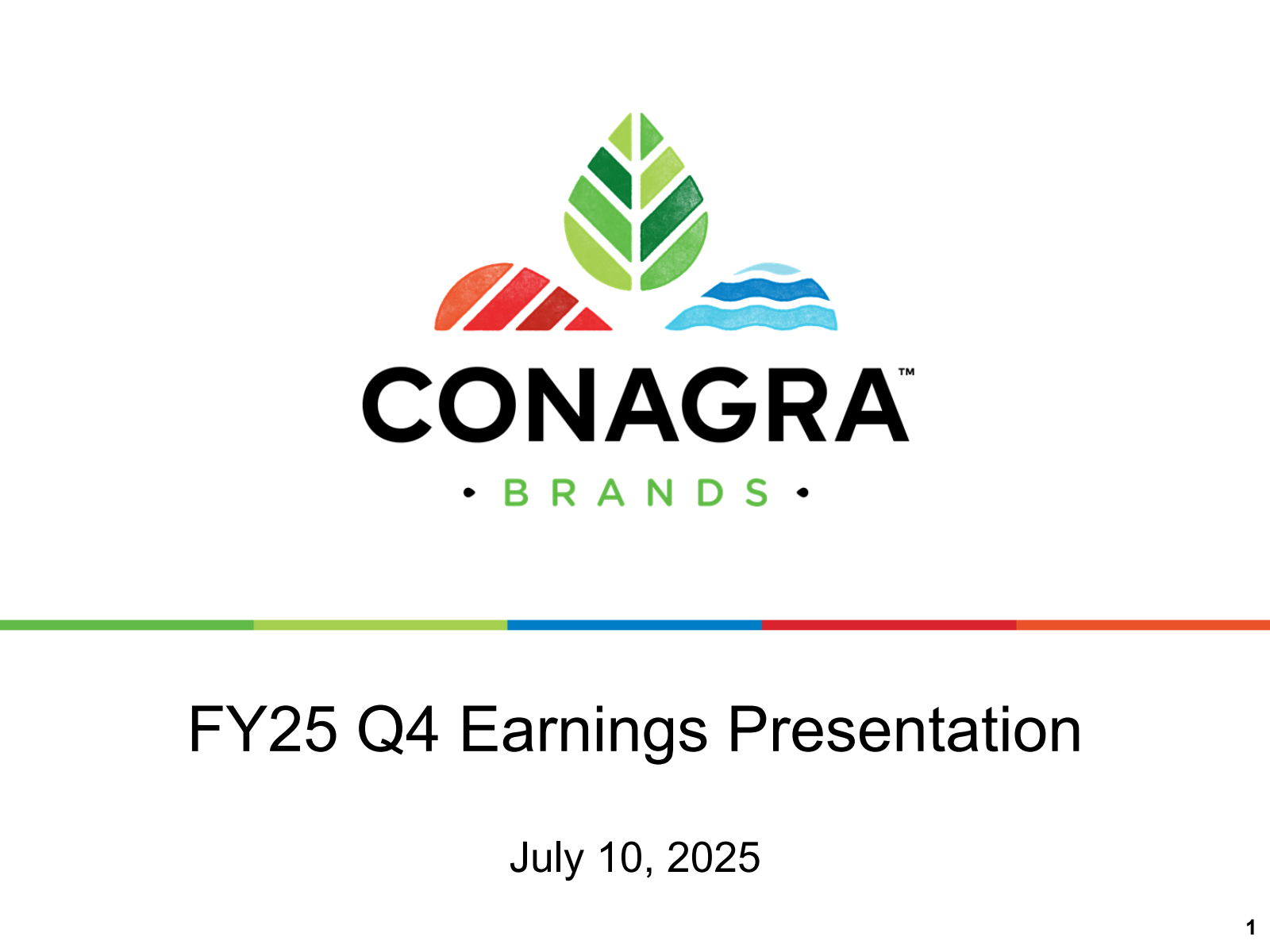 CONAGRA™
• BRANDS •

FY25 Q4 Earnings Presentation

July 10, 2025

1